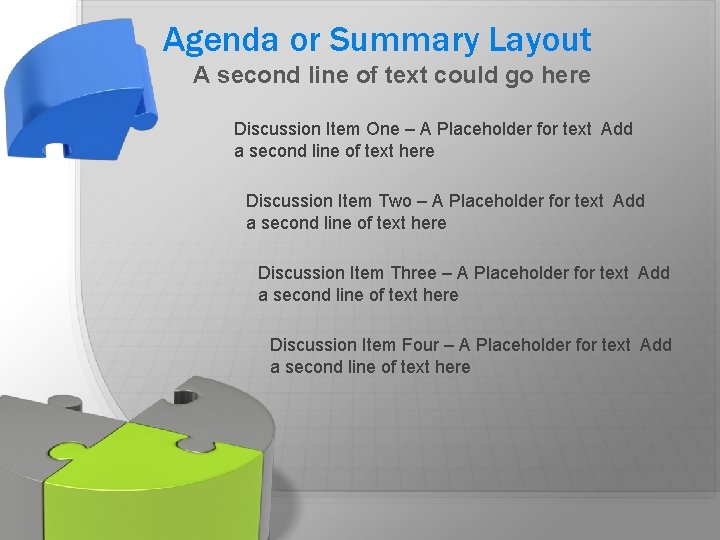 Agenda or Summary Layout
A second line of text could go here

Discussion Item One – A Placeholder for text Add a second line of text here

Discussion Item Two – A Placeholder for text Add a second line of text here

Discussion Item Three – A Placeholder for text Add a second line of text here

Discussion Item Four – A Placeholder for text Add a second line of text here